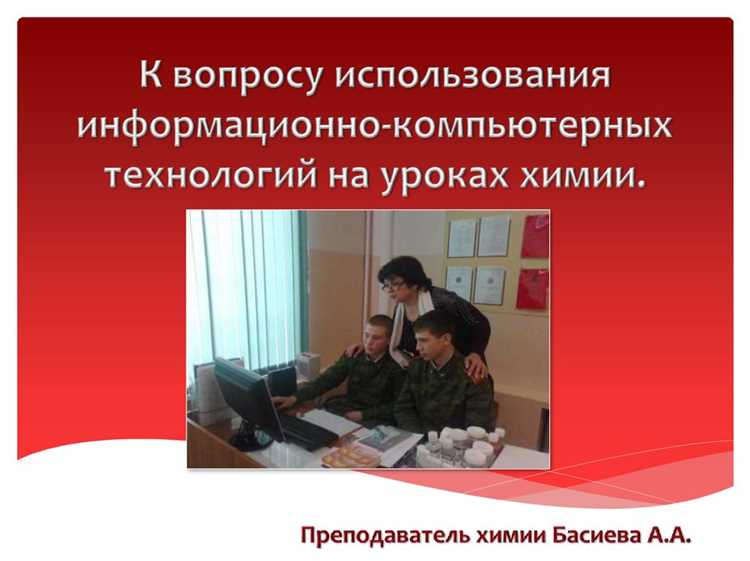 К вопросу использования информационно-компьютерных технологий на уроках химии.

Преподаватель химии Басиева А.А.